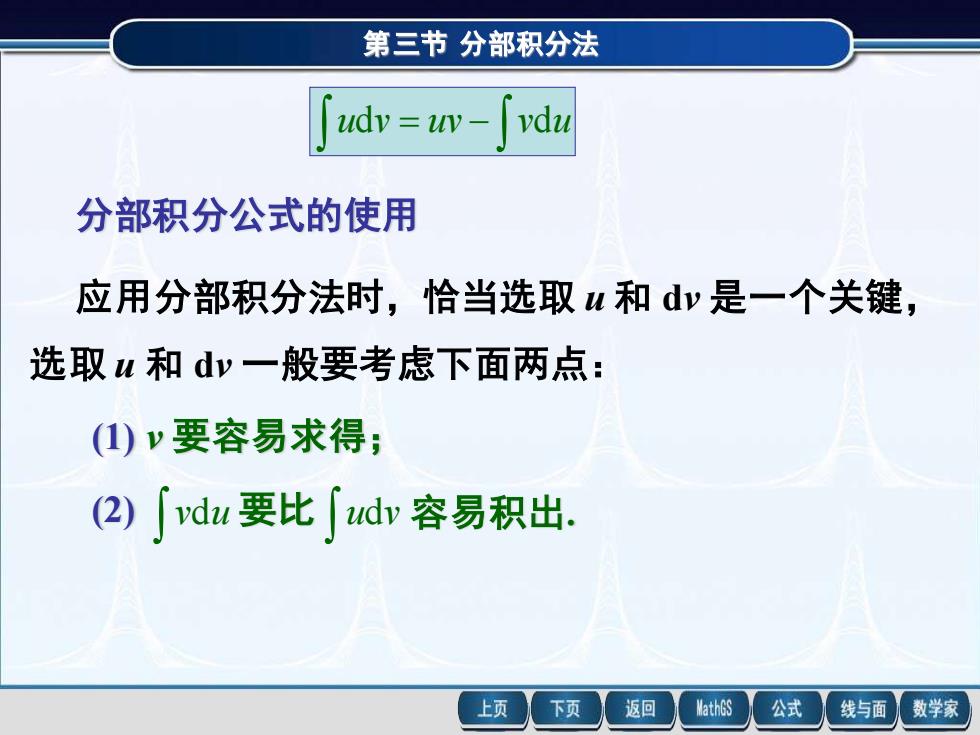 第三节 分部积分法

$\int u\mathrm{d}v = uv - \int v\mathrm{d}u$

分部积分公式的使用

应用分部积分法时，恰当选取 $u$ 和 $\mathrm{d}v$ 是一个关键，选取 $u$ 和 $\mathrm{d}v$ 一般要考虑下面两点：

(1) $v$ 要容易求得；

(2) $\int v\mathrm{d}u$ 要比 $\int u\mathrm{d}v$ 容易积出.

上页 下页 返回 MathGS 公式 线与面 数学家